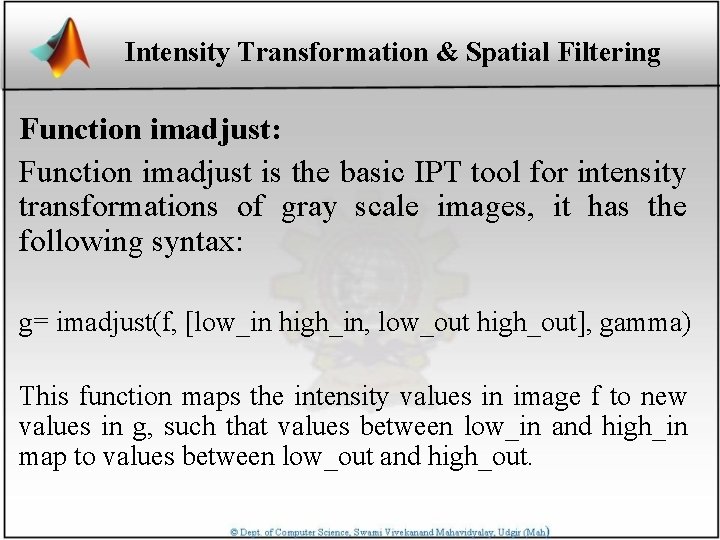 Intensity Transformation & Spatial Filtering

Function imadjust:

Function imadjust is the basic IPT tool for intensity transformations of gray scale images, it has the following syntax:

g= imadjust(f, [low_in high_in, low_out high_out], gamma)

This function maps the intensity values in image f to new values in g, such that values between low_in and high_in map to values between low_out and high_out.

© Dept. of Computer Science, Swami Vivekanand Mahavidyalay, Udgir (Mah)